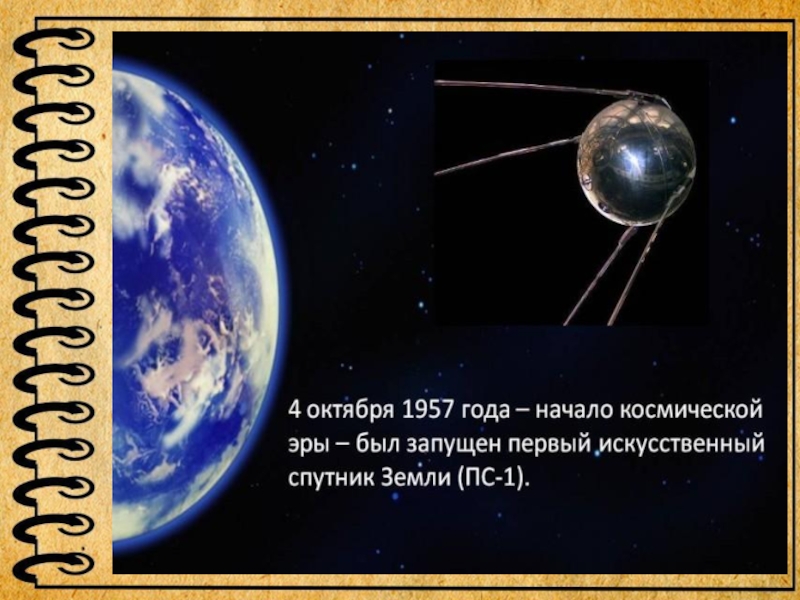 4 октября 1957 года – начало космической эры – был запущен первый искусственный спутник Земли (ПС-1).